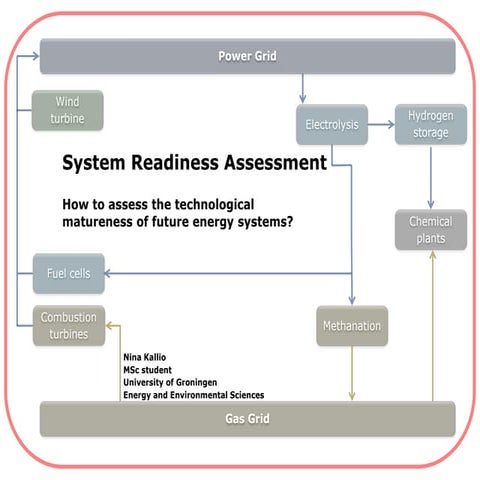 Power Grid

Wind turbine

Electrolysis

Hydrogen storage

System Readiness Assessment

How to assess the technological matureness of future energy systems?

Chemical plants

Fuel cells

Combustion turbines

Methanation

Nina Kallio
MSc student
University of Groningen
Energy and Environmental Sciences

Gas Grid